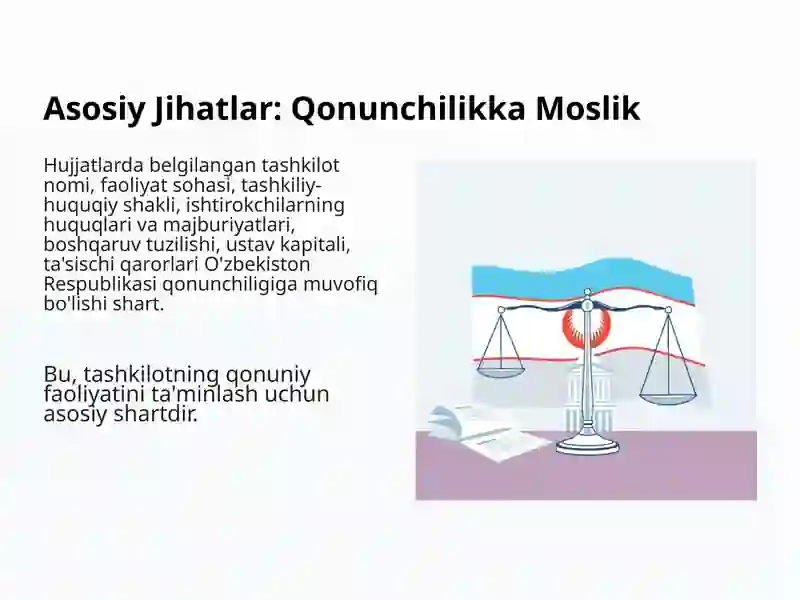 Asosiy Jihatlar: Qonunchilikka Moslik

Hujjatlarda belgilangan tashkilot nomi, faoliyat sohasi, tashkiliy-huquqiy shakli, ishtirokchilarning huquqlari va majburiyatlari, boshqaruv tuzilishi, ustav kapitali, ta'sischi qarorlari O'zbekiston Respublikasi qonunchiligiga muvofiq bo'lishi shart.

Bu, tashkilotning qonuniy faoliyatini ta'minlash uchun asosiy shartdir.